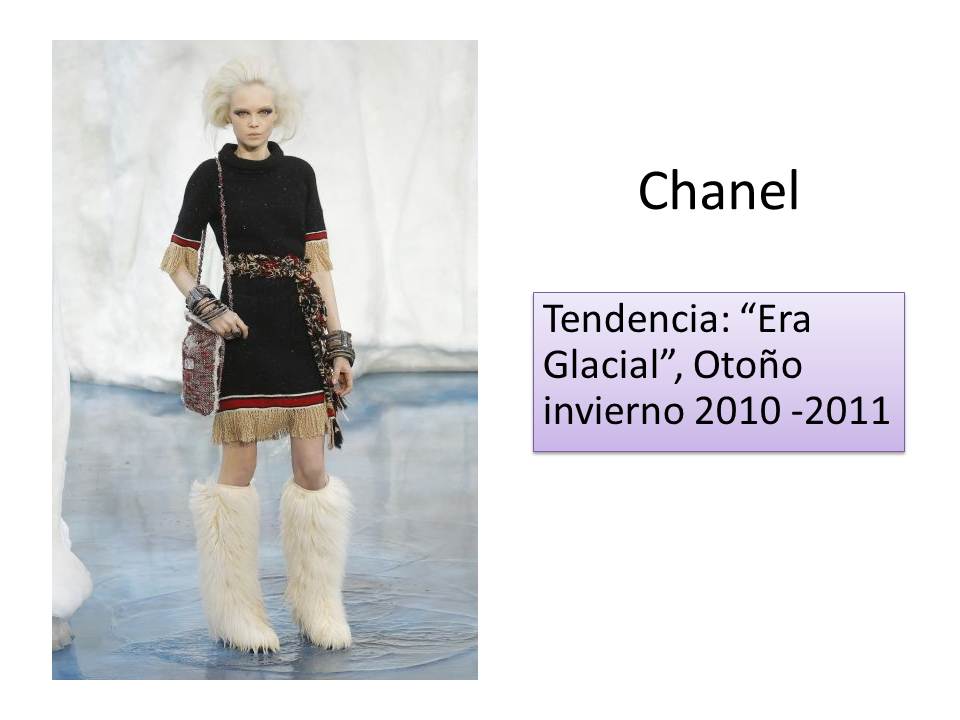 Chanel

Tendencia: “Era Glacial”, Otoño invierno 2010 -2011